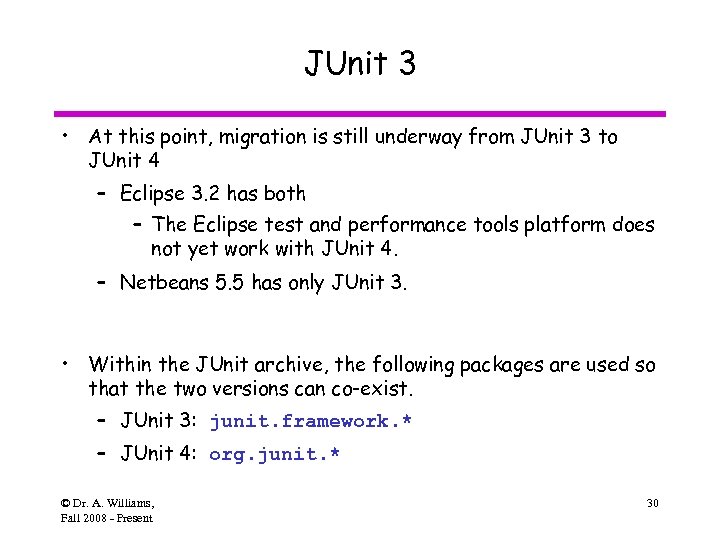 JUnit 3

• At this point, migration is still underway from JUnit 3 to JUnit 4
  – Eclipse 3.2 has both
    – The Eclipse test and performance tools platform does not yet work with JUnit 4.
  – Netbeans 5.5 has only JUnit 3.

• Within the JUnit archive, the following packages are used so that the two versions can co-exist.
  – JUnit 3: junit.framework.*
  – JUnit 4: org.junit.*

© Dr. A. Williams, Fall 2008 - Present

30